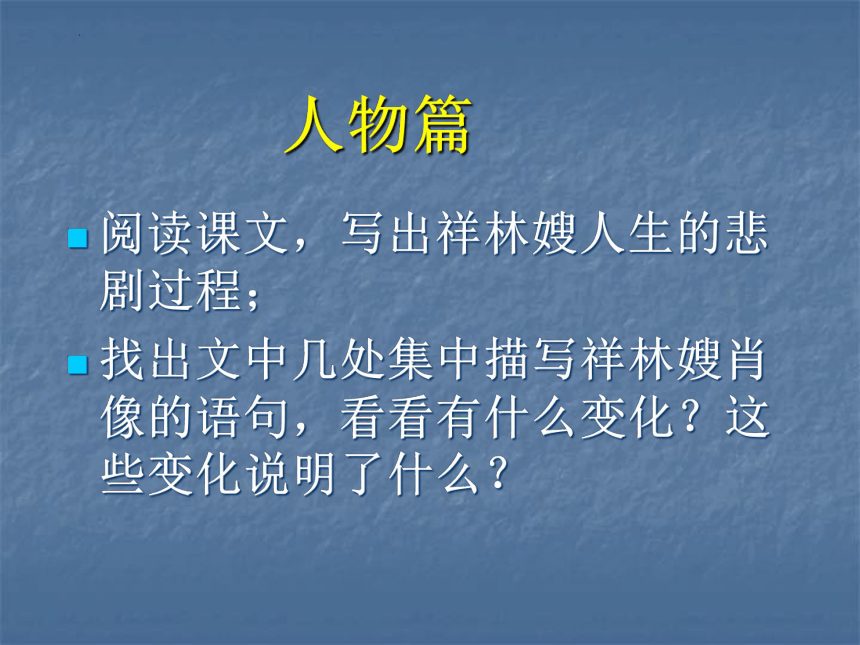 人物篇

阅读课文，写出祥林嫂人生的悲剧过程；

找出文中几处集中描写祥林嫂肖像的语句，看看有什么变化？这些变化说明了什么？